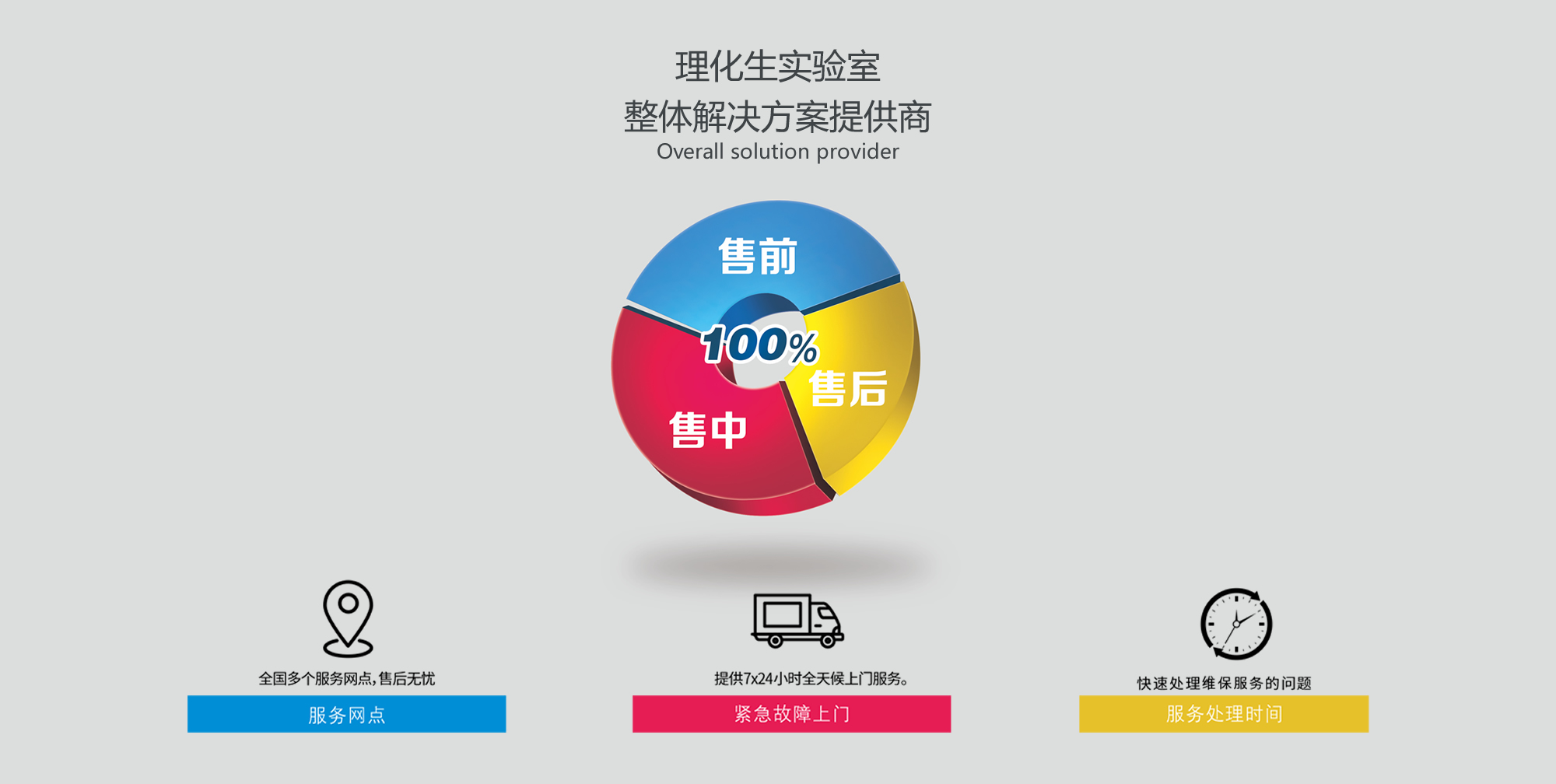 理化生实验室
整体解决方案提供商
Overall solution provider

售前

100%

售后

售中

全国多个服务网点，售后无忧

服务网点

提供7x24小时全天候上门服务。

紧急故障上门

快速处理维保服务的问题

服务处理时间